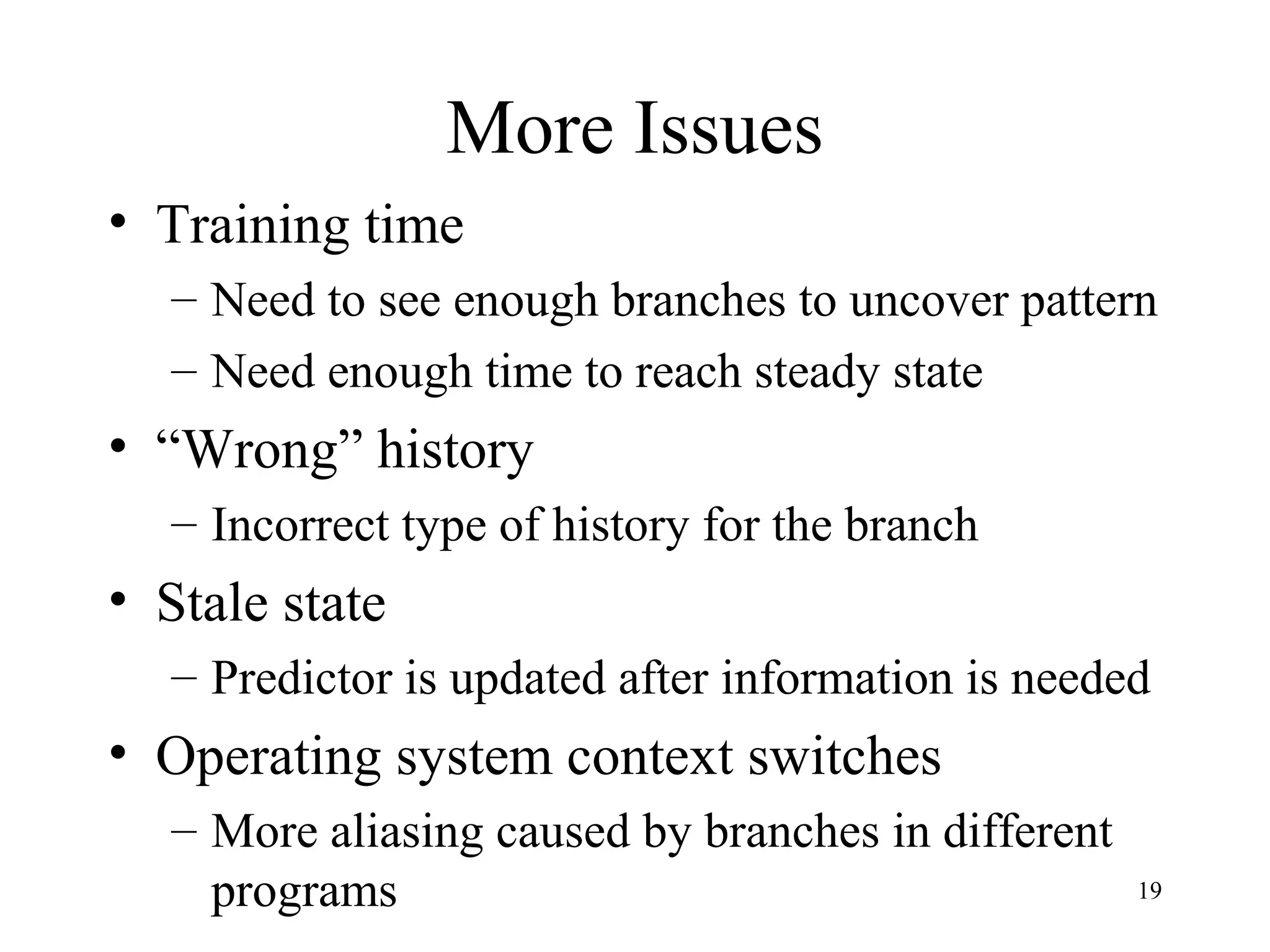 More Issues

• Training time
– Need to see enough branches to uncover pattern
– Need enough time to reach steady state

• “Wrong” history
– Incorrect type of history for the branch

• Stale state
– Predictor is updated after information is needed

• Operating system context switches
– More aliasing caused by branches in different programs

19